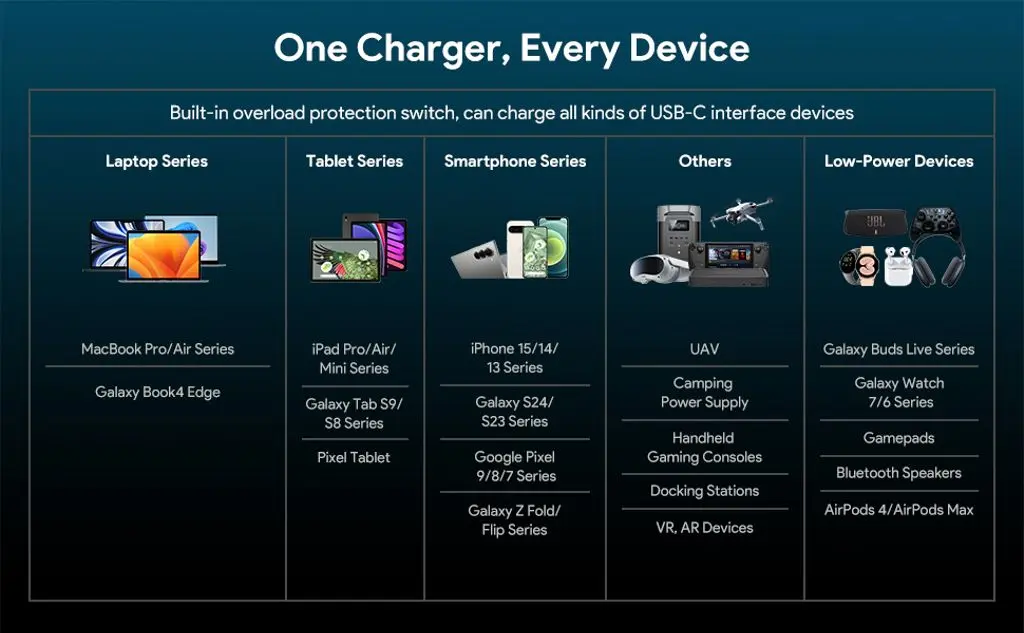 One Charger, Every Device

Built-in overload protection switch, can charge all kinds of USB-C interface devices

| Laptop Series | Tablet Series | Smartphone Series | Others | Low-Power Devices |
|---|---|---|---|---|
| MacBook Pro/Air Series | iPad Pro/Air/ Mini Series | iPhone 15/14/ 13 Series | UAV | Galaxy Buds Live Series |
| Galaxy Book4 Edge | Galaxy Tab S9/ S8 Series | Galaxy S24/ S23 Series | Camping Power Supply | Galaxy Watch 7/6 Series |
| | Pixel Tablet | Google Pixel 9/8/7 Series | Handheld Gaming Consoles | Gamepads |
| | | Galaxy Z Fold/ Flip Series | Docking Stations | Bluetooth Speakers |
| | | | VR, AR Devices | AirPods 4/AirPods Max |